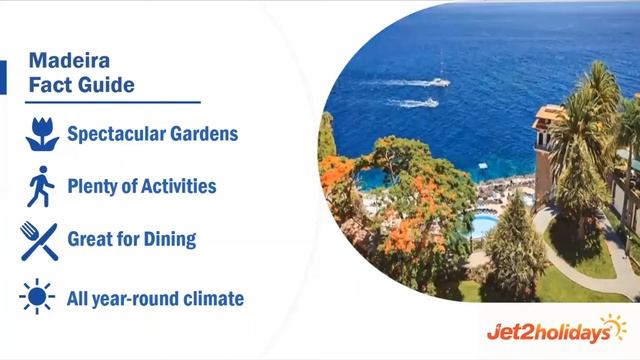 Madeira
Fact Guide

Spectacular Gardens

Plenty of Activities

Great for Dining

All year-round climate

Jet2holidays